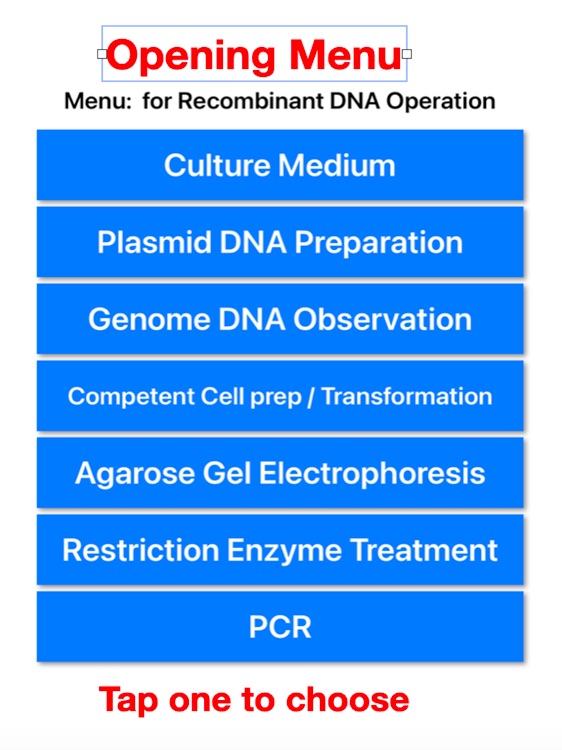 Opening Menu

Menu: for Recombinant DNA Operation

Culture Medium

Plasmid DNA Preparation

Genome DNA Observation

Competent Cell prep / Transformation

Agarose Gel Electrophoresis

Restriction Enzyme Treatment

PCR

Tap one to choose